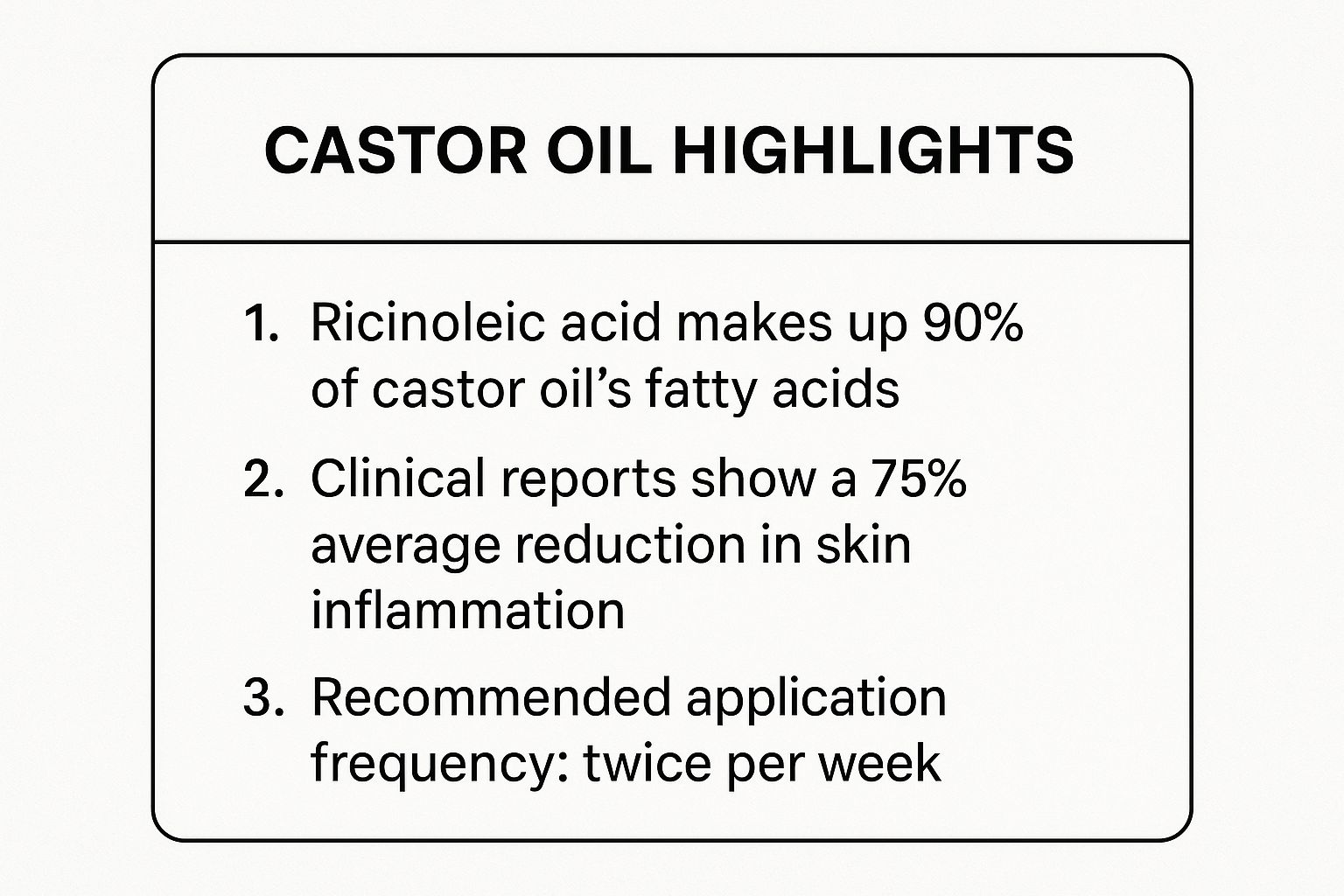 CASTOR OIL HIGHLIGHTS

1. Ricinoleic acid makes up 90% of castor oil’s fatty acids

2. Clinical reports show a 75% average reduction in skin inflammation

3. Recommended application frequency: twice per week